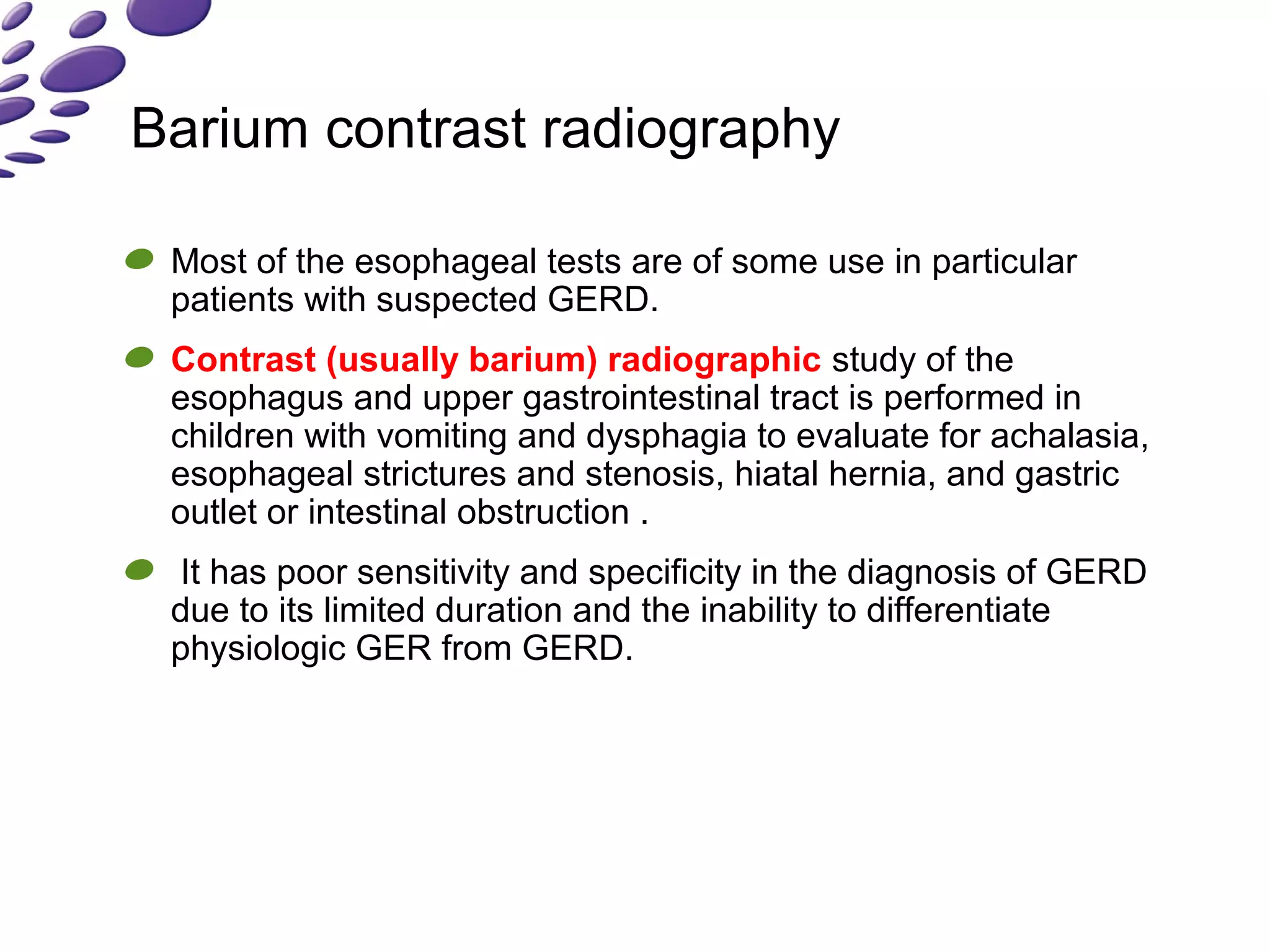 Barium contrast radiography

Most of the esophageal tests are of some use in particular patients with suspected GERD.

Contrast (usually barium) radiographic study of the esophagus and upper gastrointestinal tract is performed in children with vomiting and dysphagia to evaluate for achalasia, esophageal strictures and stenosis, hiatal hernia, and gastric outlet or intestinal obstruction .

It has poor sensitivity and specificity in the diagnosis of GERD due to its limited duration and the inability to differentiate physiologic GER from GERD.